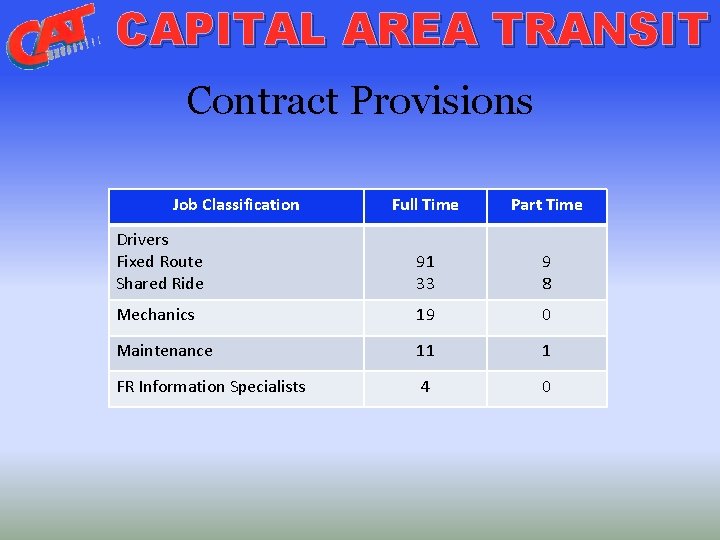 CAT CAPITAL AREA TRANSIT

Contract Provisions

| Job Classification | Full Time | Part Time |
|---|---|---|
| Drivers<br>Fixed Route<br>Shared Ride | <br>91<br>33 | <br>9<br>8 |
| Mechanics | 19 | 0 |
| Maintenance | 11 | 1 |
| FR Information Specialists | 4 | 0 |